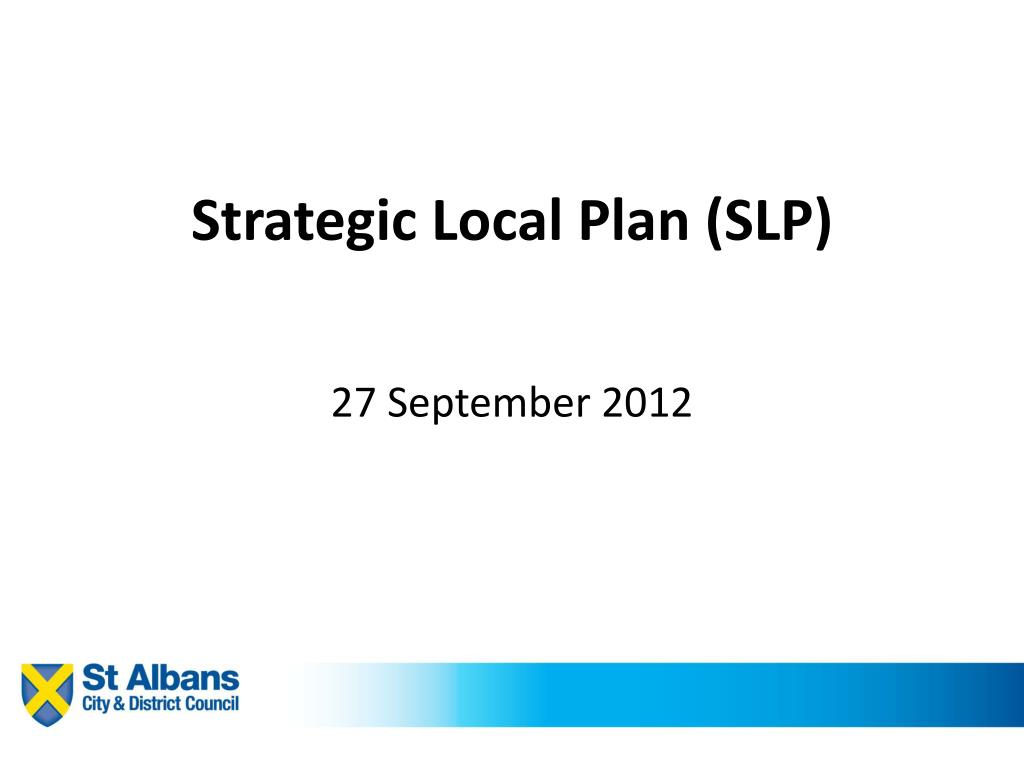 Strategic Local Plan (SLP)

27 September 2012

St Albans
City & District Council